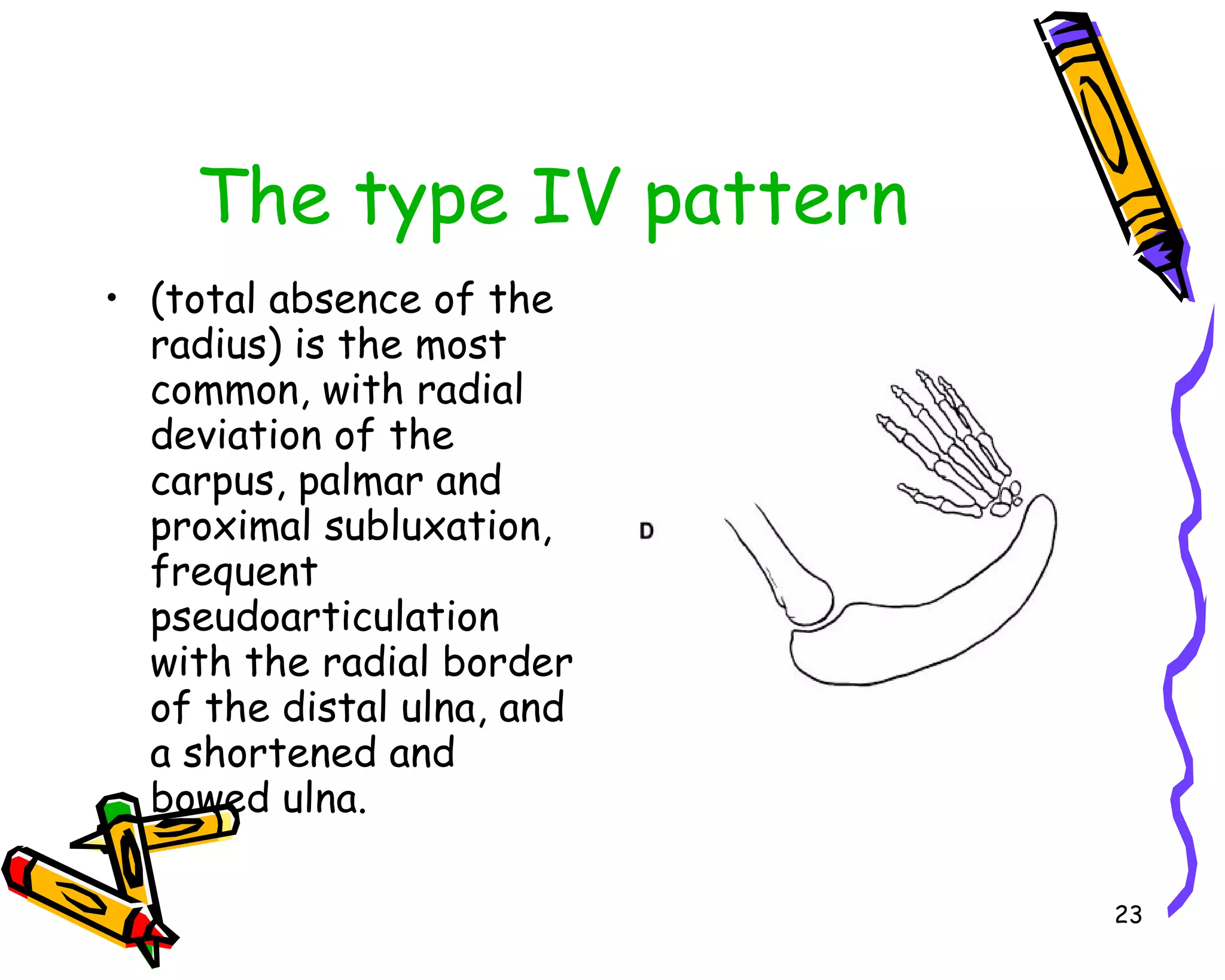 The type IV pattern

• (total absence of the radius) is the most common, with radial deviation of the carpus, palmar and proximal subluxation, frequent pseudoarticulation with the radial border of the distal ulna, and a shortened and bowed ulna.

D

23